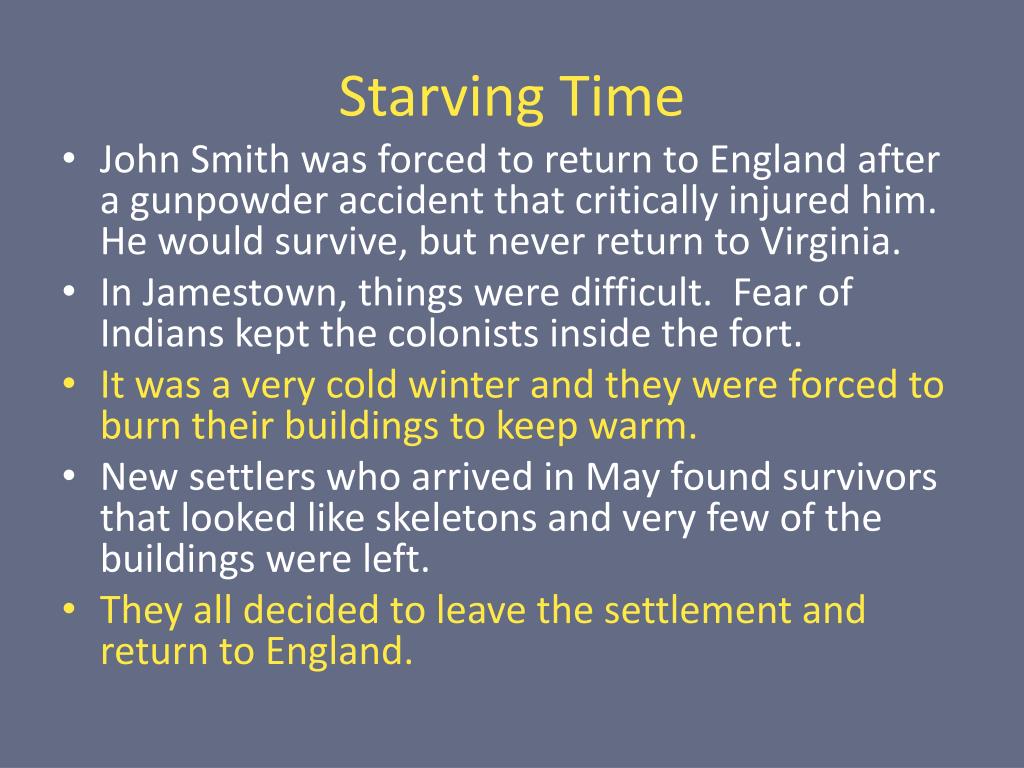 Starving Time

• John Smith was forced to return to England after a gunpowder accident that critically injured him. He would survive, but never return to Virginia.
• In Jamestown, things were difficult. Fear of Indians kept the colonists inside the fort.
• It was a very cold winter and they were forced to burn their buildings to keep warm.
• New settlers who arrived in May found survivors that looked like skeletons and very few of the buildings were left.
• They all decided to leave the settlement and return to England.